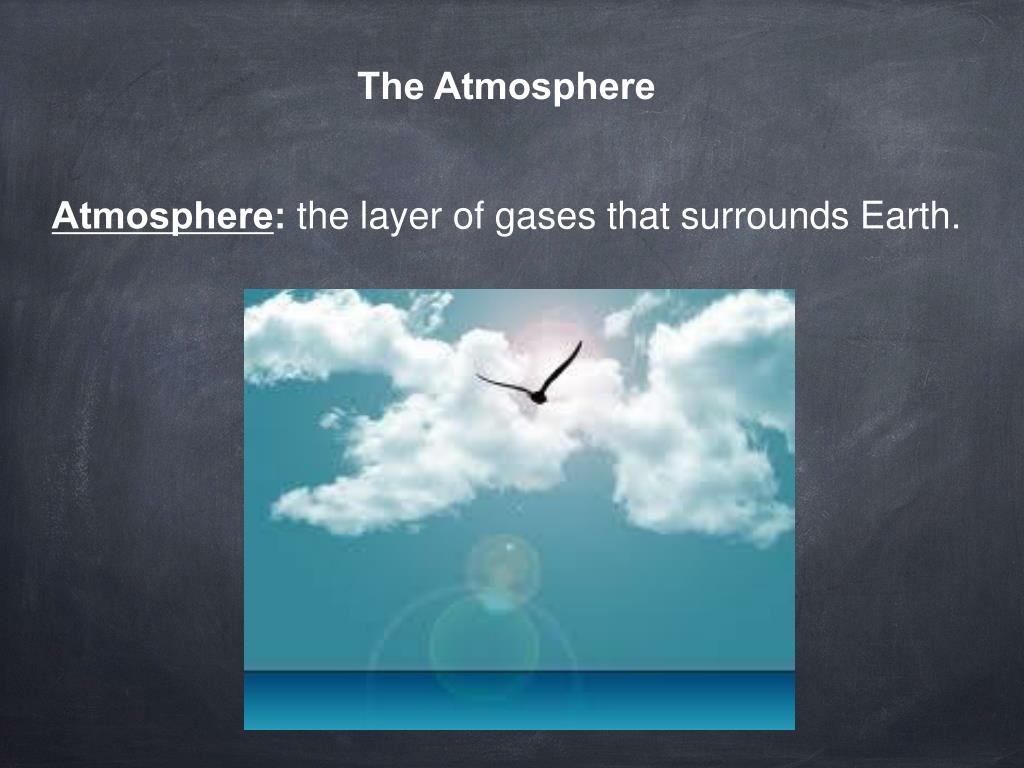 The Atmosphere

Atmosphere: the layer of gases that surrounds Earth.